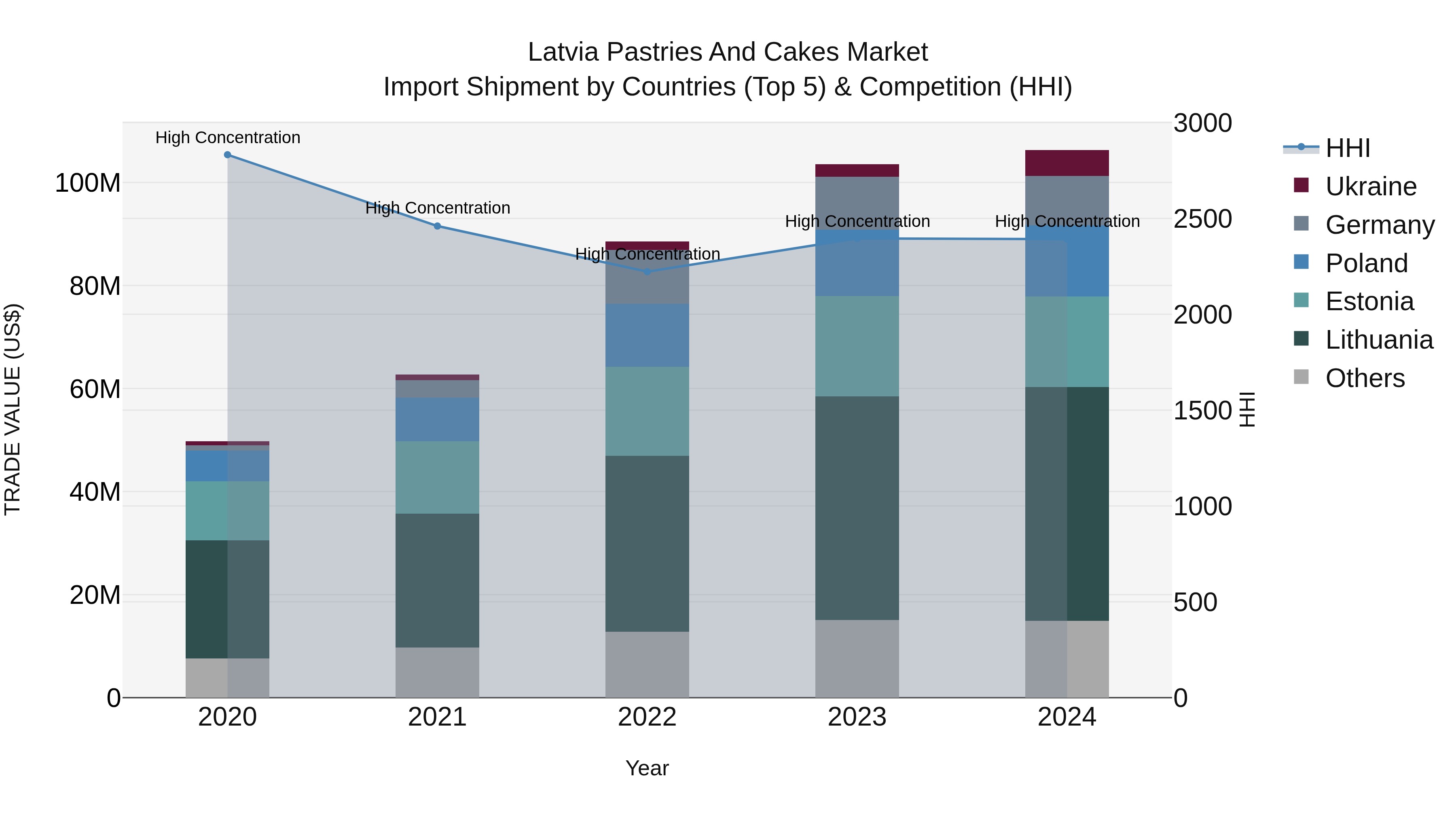 Latvia Pastries And Cakes Market
Import Shipment by Countries (Top 5) & Competition (HHI)

TRADE VALUE (US$)

100M
80M
60M
40M
20M
0

High Concentration
High Concentration
High Concentration
High Concentration
High Concentration

2020
2021
2022
2023
2024

Year

3000
2500
2000
1500
1000
500
0

HHI

HHI
Ukraine
Germany
Poland
Estonia
Lithuania
Others